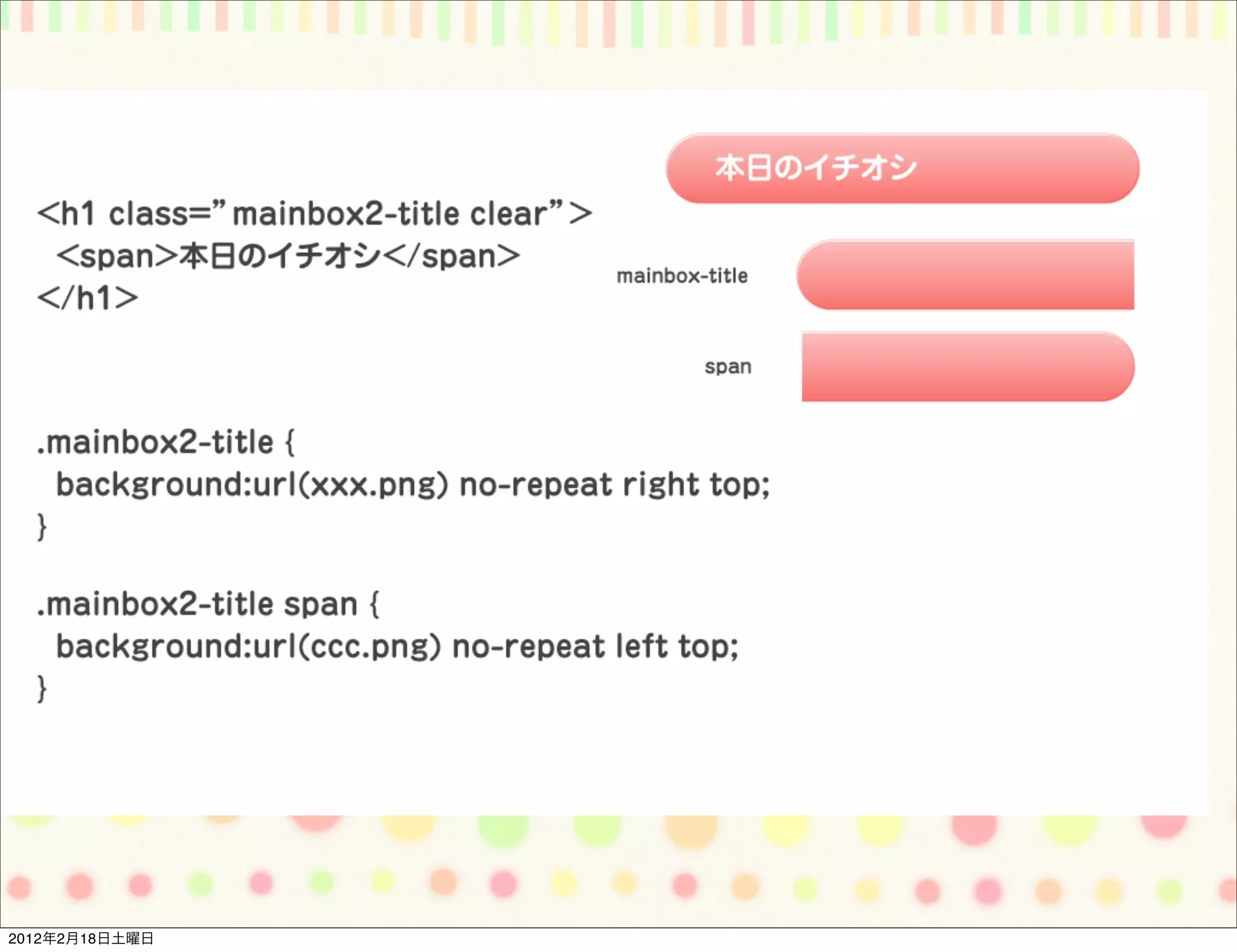 本日のイチオシ

<h1 class=”mainbox2-title clear”>
<span>本日のイチオシ</span>
</h1>

mainbox-title

span

.mainbox2-title {
background:url(xxx.png) no-repeat right top;
}

.mainbox2-title span {
background:url(ccc.png) no-repeat left top;
}

2012年2月18日土曜日